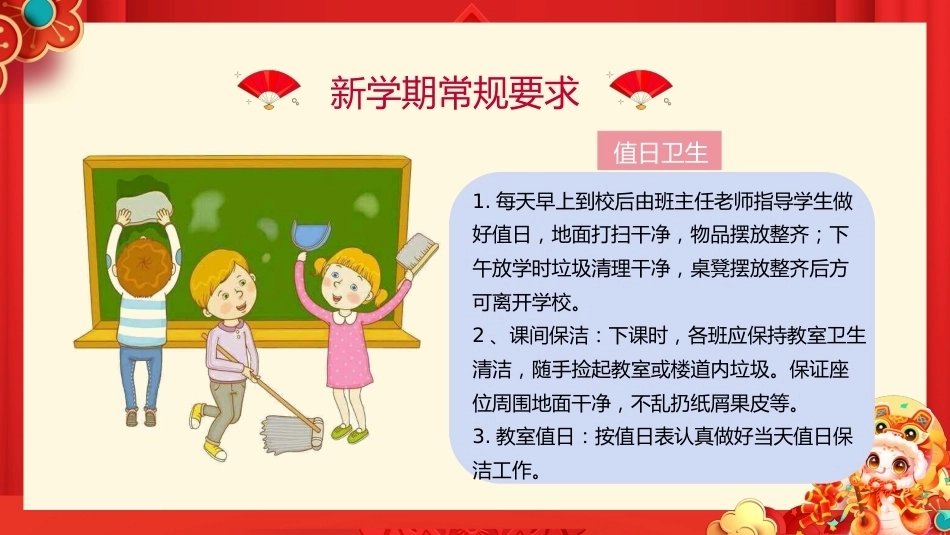 新学期常规要求

值日卫生

1.每天早上到校后由班主任老师指导学生做好值日，地面打扫干净，物品摆放整齐；下午放学时垃圾清理干净，桌凳摆放整齐后方可离开学校。

2、课间保洁：下课时，各班应保持教室卫生清洁，随手捡起教室或楼道内垃圾。保证座位周围地面干净，不乱扔纸屑果皮等。

3.教室值日：按值日表认真做好当天值日保洁工作。